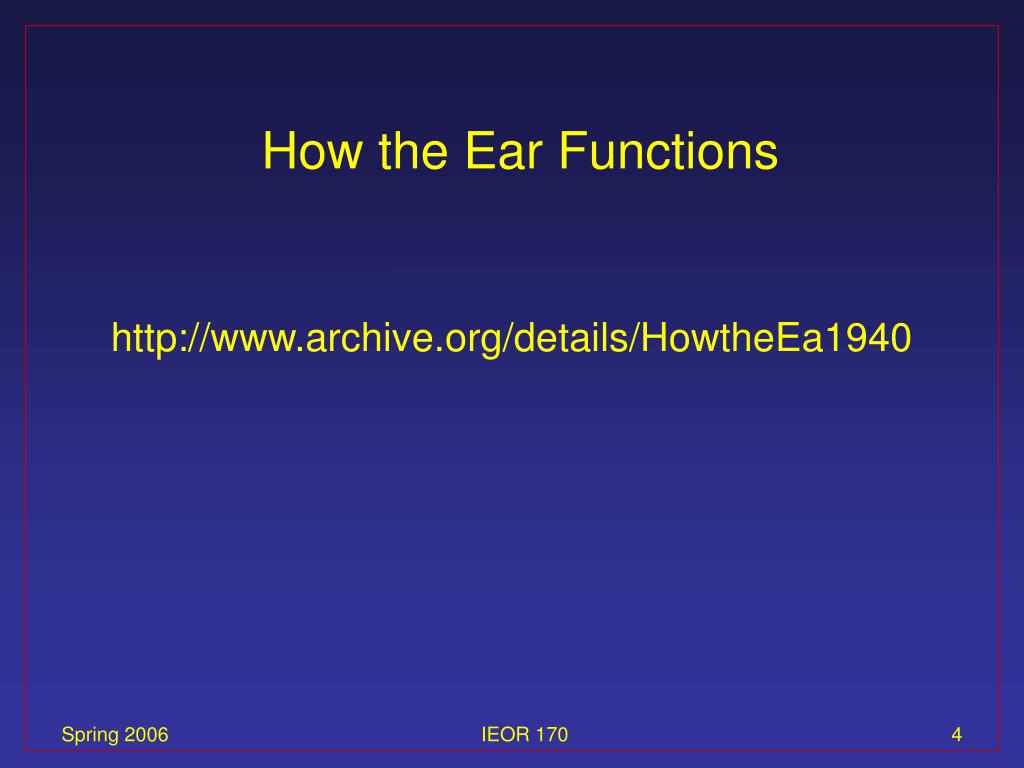 How the Ear Functions

http://www.archive.org/details/HowtheEa1940

Spring 2006

IEOR 170

4